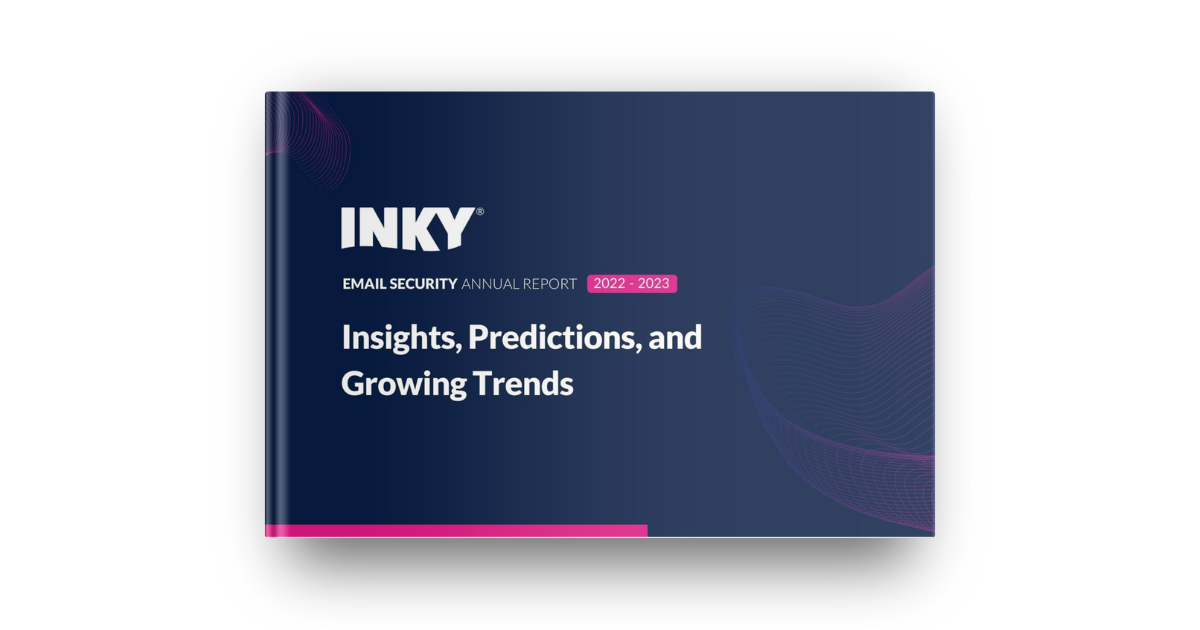 INKY®

EMAIL SECURITY ANNUAL REPORT 2022 - 2023

Insights, Predictions, and Growing Trends